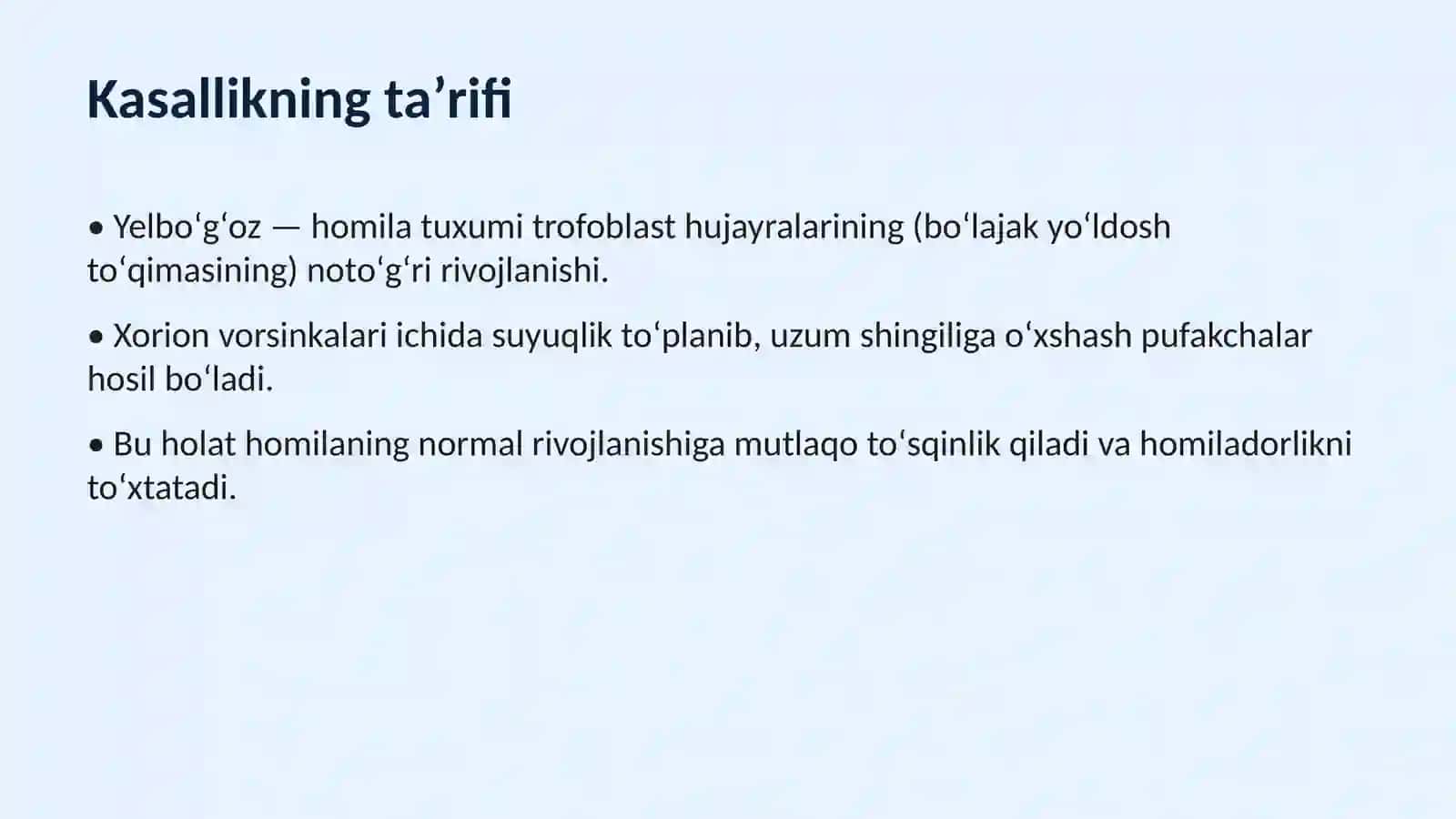 Kasallikning ta'rifi

• Yelbo'g'oz — homila tuxumi trofoblast hujayralarining (bo'lajak yo'ldosh to'qimasining) noto'g'ri rivojlanishi.

• Xorion vorsinkalari ichida suyuqlik to'planib, uzum shingiliga o'xshash pufakchalar hosil bo'ladi.

• Bu holat homilaning normal rivojlanishiga mutlaqo to'sqinlik qiladi va homiladorlikni to'xtatadi.